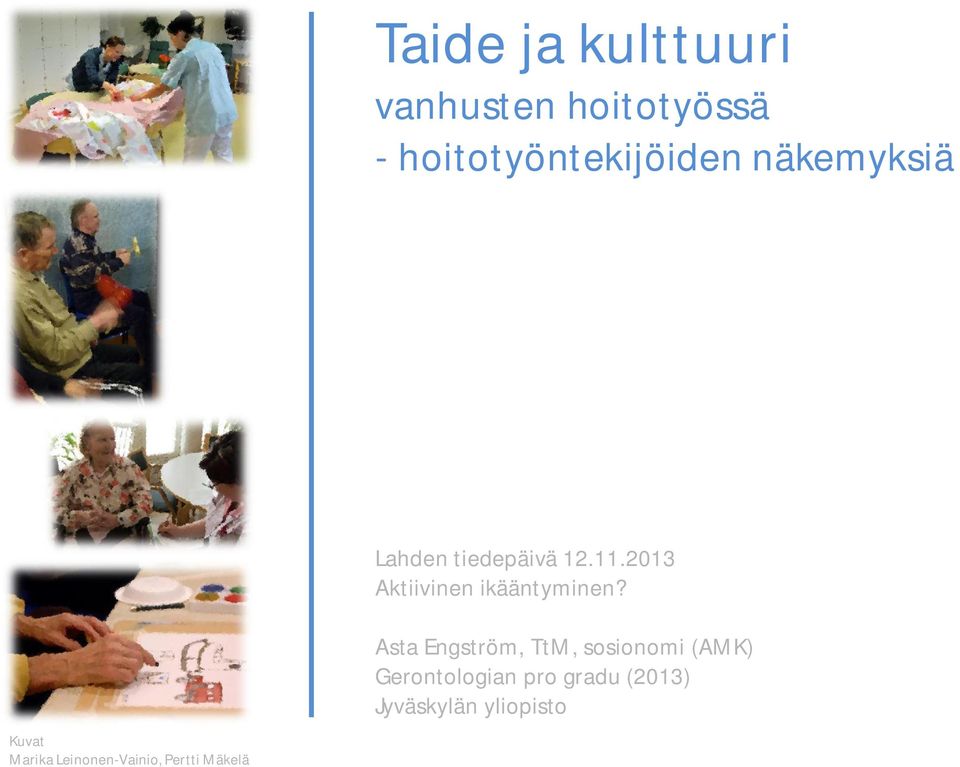 Taide ja kulttuuri
vanhusten hoitotyössä
- hoitotyöntekijöiden näkemyksiä

Lahden tiedepäivä 12.11.2013
Aktiivinen ikääntyminen?

Asta Engström, TtM, sosionomi (AMK)
Gerontologian pro gradu (2013)
Jyväskylän yliopisto

Kuvat
Marika Leinonen-Vainio, Pertti Mäkelä